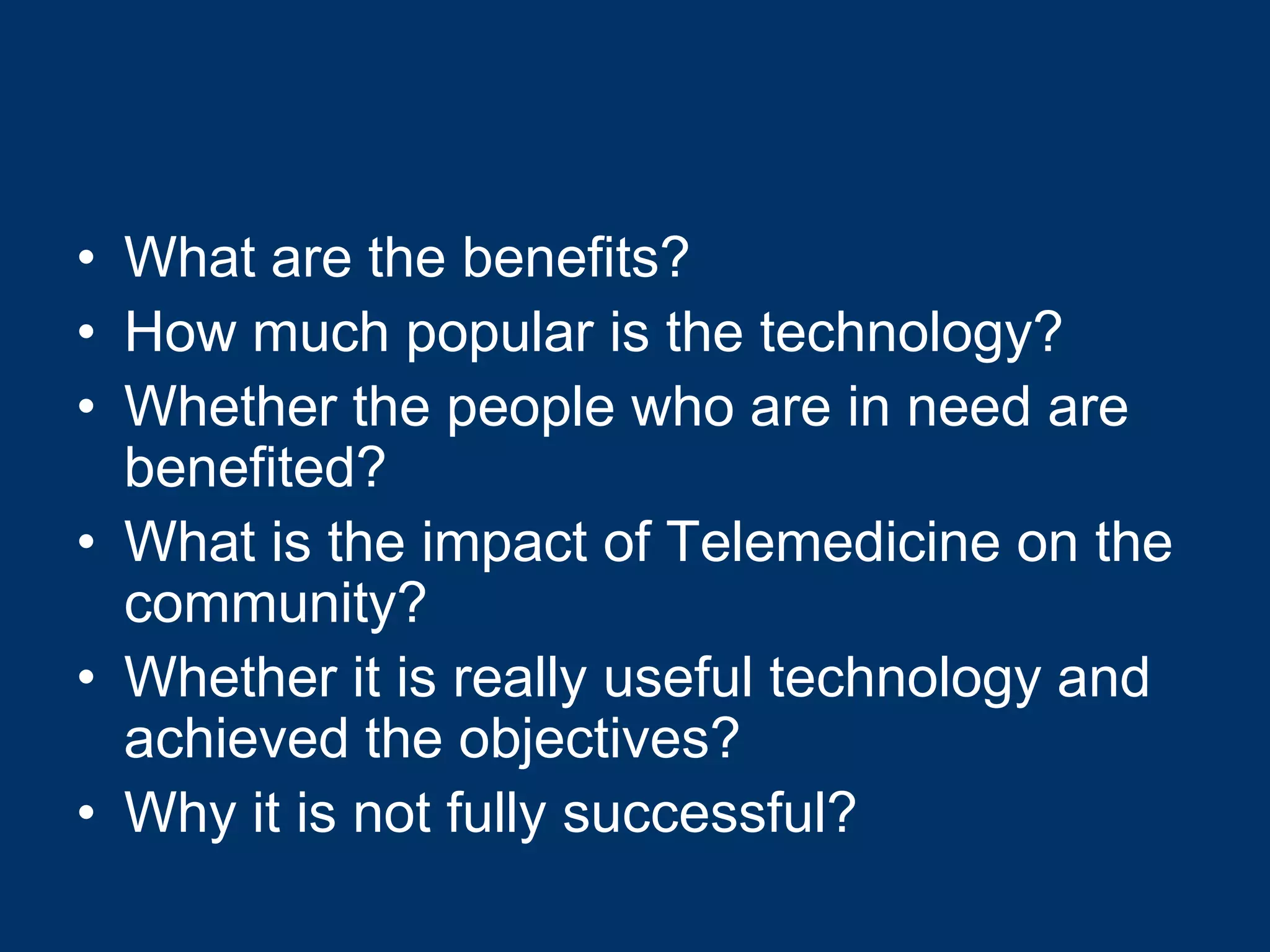 • What are the benefits?
• How much popular is the technology?
• Whether the people who are in need are benefited?
• What is the impact of Telemedicine on the community?
• Whether it is really useful technology and achieved the objectives?
• Why it is not fully successful?